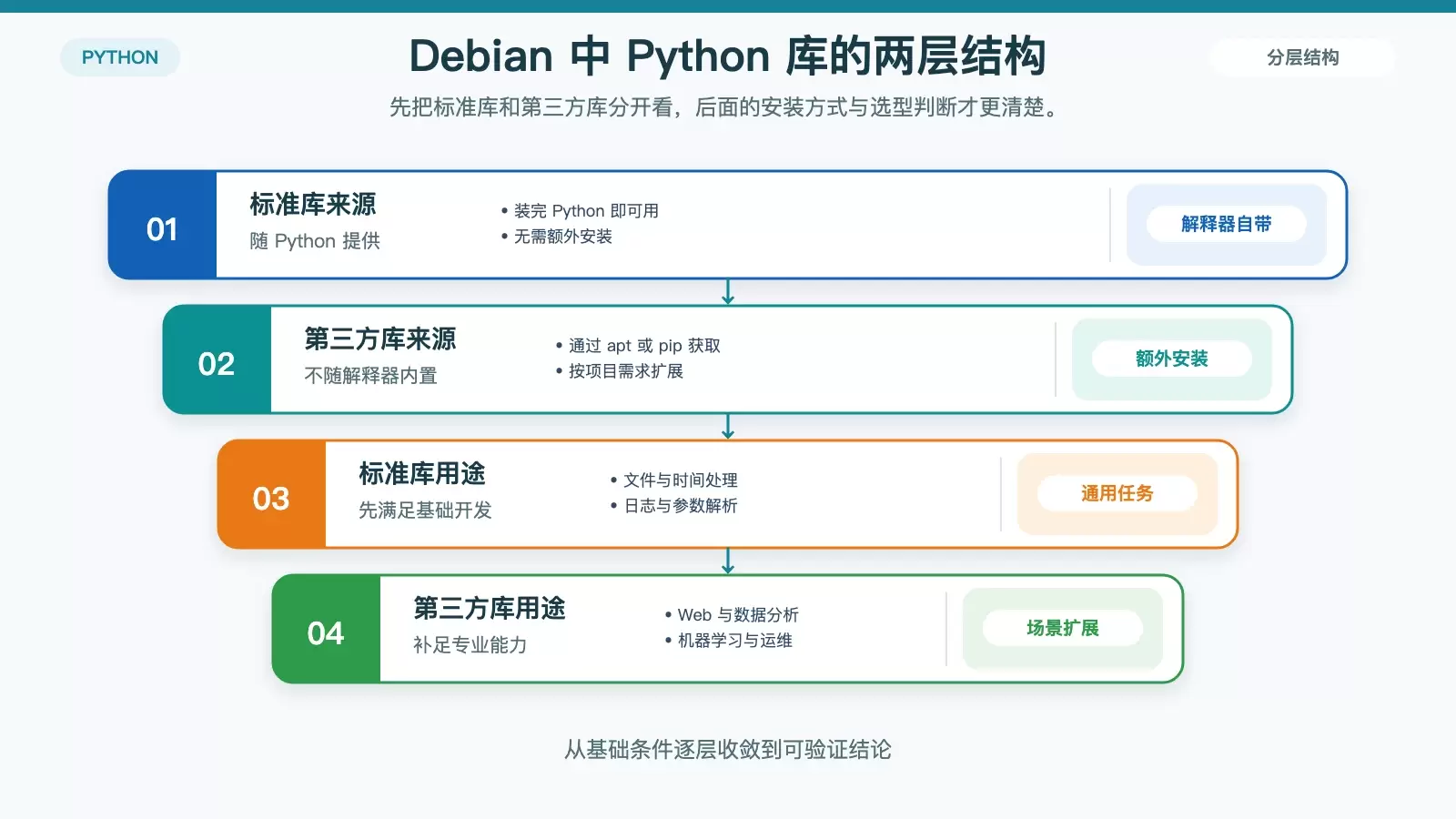 PYTHON

Debian 中 Python 库的两层结构

分层结构

先把标准库和第三方库分开看，后面的安装方式与选型判断才更清楚。

01

标准库来源

随 Python 提供

• 装完 Python 即可用
• 无需额外安装

解释器自带

02

第三方库来源

不随解释器内置

• 通过 apt 或 pip 获取
• 按项目需求扩展

额外安装

03

标准库用途

先满足基础开发

• 文件与时间处理
• 日志与参数解析

通用任务

04

第三方库用途

补足专业能力

• Web 与数据分析
• 机器学习与运维

场景扩展

从基础条件逐层收敛到可验证结论